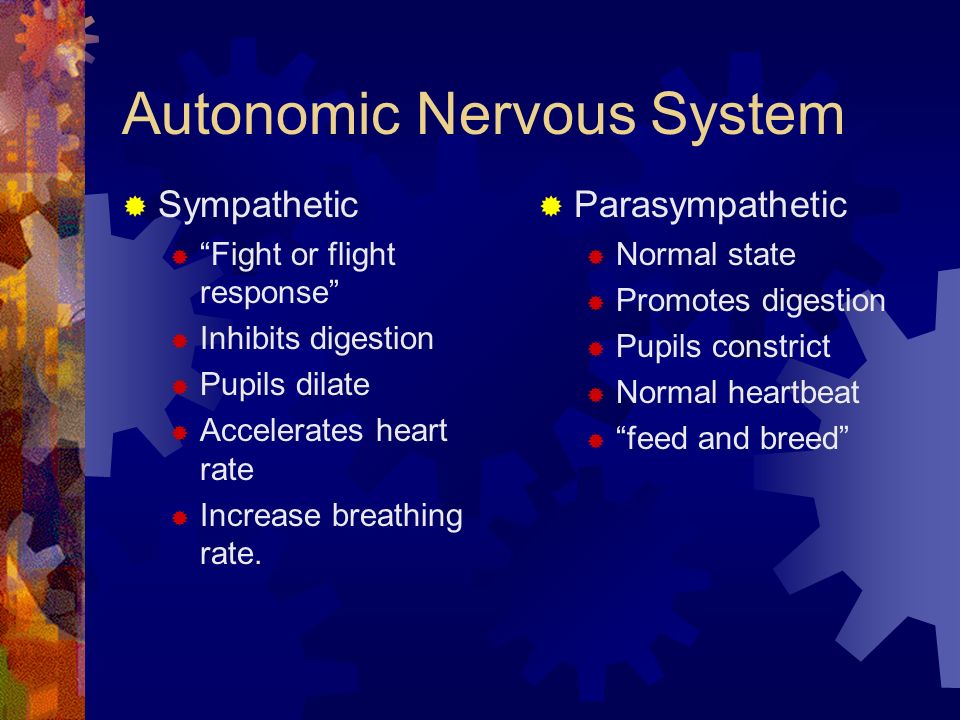 Autonomic Nervous System

Sympathetic
“Fight or flight response”
Inhibits digestion
Pupils dilate
Accelerates heart rate
Increase breathing rate.

Parasympathetic
Normal state
Promotes digestion
Pupils constrict
Normal heartbeat
“feed and breed”